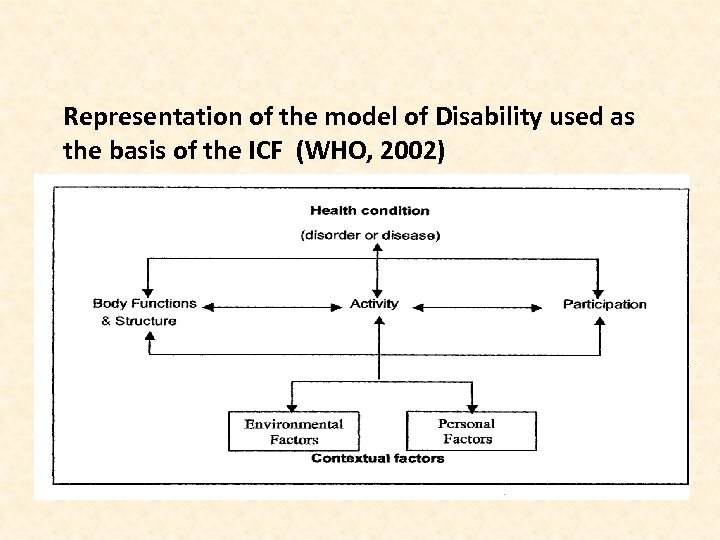 Representation of the model of Disability used as the basis of the ICF (WHO, 2002)

Health condition
(disorder or disease)

Body Functions & Structure

Activity

Participation

Environmental Factors

Personal Factors

Contextual factors